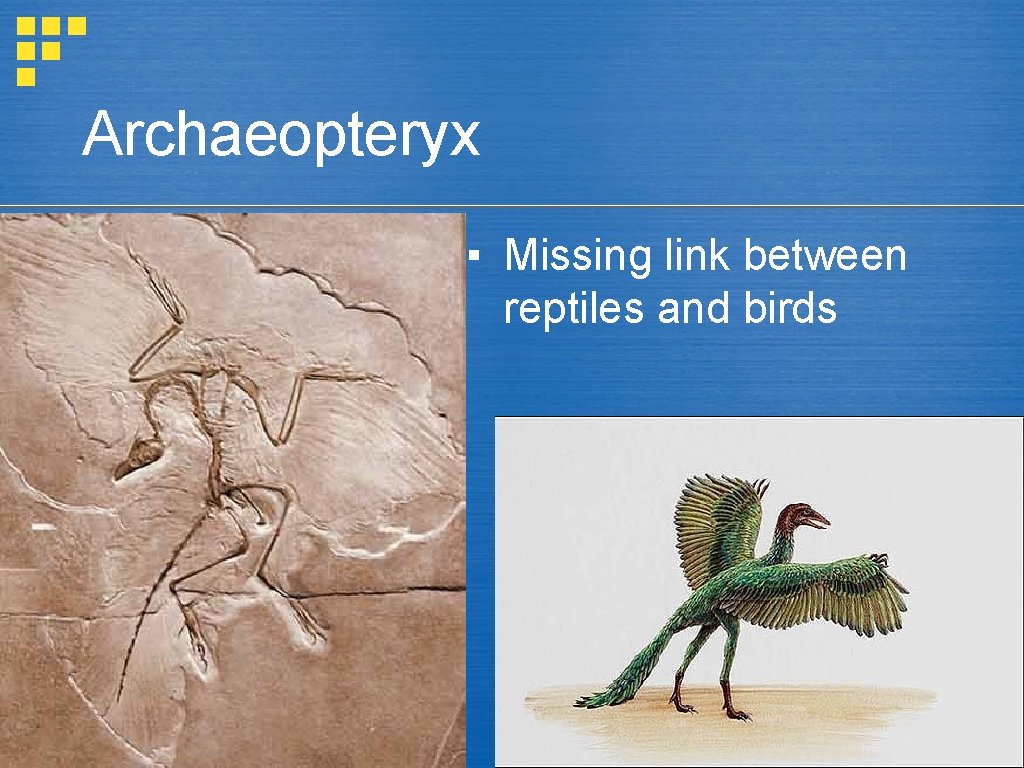 Archaeopteryx

▪ Missing link between reptiles and birds